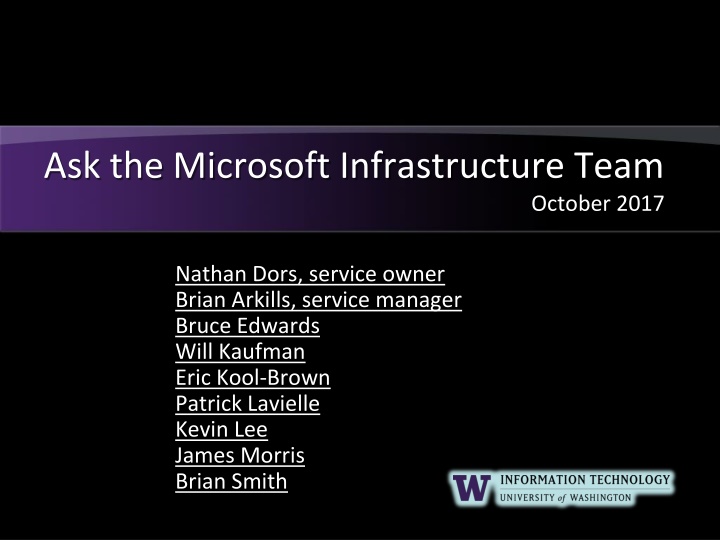 Ask the Microsoft Infrastructure Team
October 2017

Nathan Dors, service owner
Brian Arkills, service manager
Bruce Edwards
Will Kaufman
Eric Kool-Brown
Patrick Lavielle
Kevin Lee
James Morris
Brian Smith

W INFORMATION TECHNOLOGY
UNIVERSITY of WASHINGTON